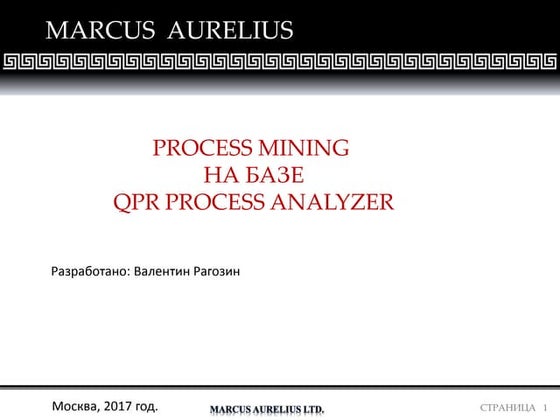 MARCUS AURELIUS

PROCESS MINING
НА БАЗЕ
QPR PROCESS ANALYZER

Разработано: Валентин Рагозин

Москва, 2017 год.

MARCUS AURELIUS LTD.

СТРАНИЦА 1